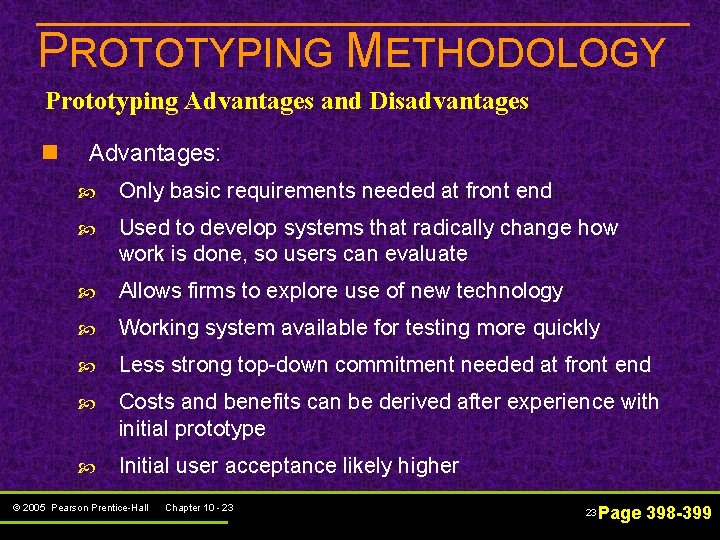 PROTOTYPING METHODOLOGY

Prototyping Advantages and Disadvantages

Advantages:

Only basic requirements needed at front end

Used to develop systems that radically change how work is done, so users can evaluate

Allows firms to explore use of new technology

Working system available for testing more quickly

Less strong top-down commitment needed at front end

Costs and benefits can be derived after experience with initial prototype

Initial user acceptance likely higher

© 2005 Pearson Prentice-Hall Chapter 10 - 23

23 Page 398-399